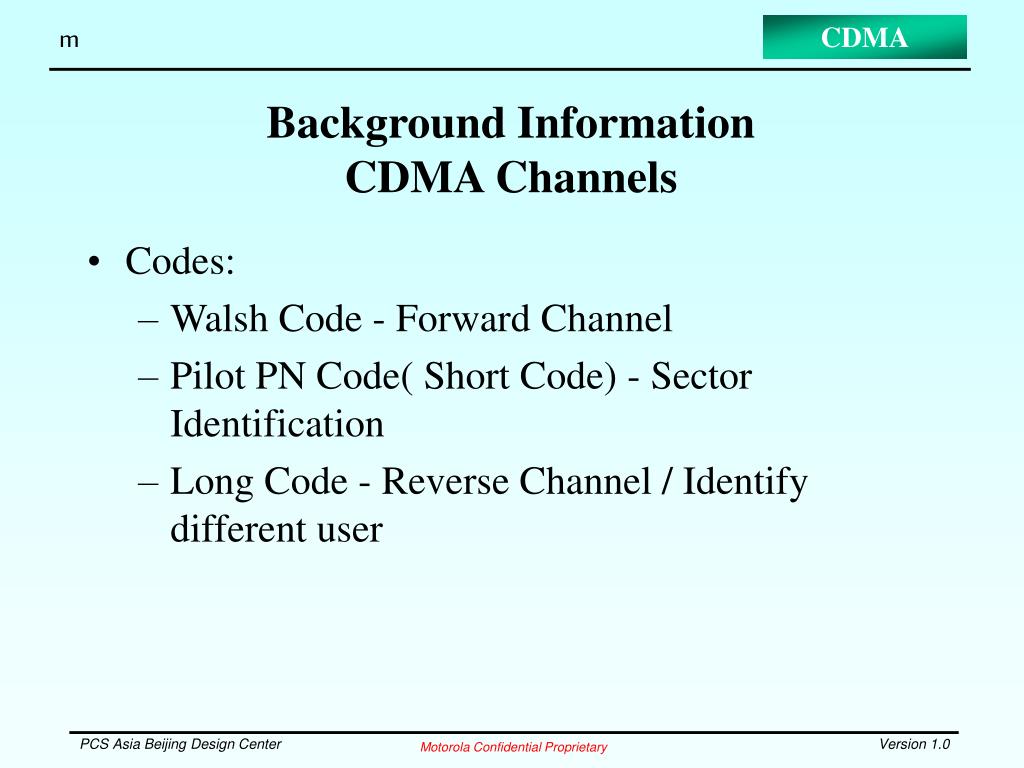 m

CDMA

Background Information
CDMA Channels

• Codes:
– Walsh Code - Forward Channel
– Pilot PN Code( Short Code) - Sector Identification
– Long Code - Reverse Channel / Identify different user

PCS Asia Beijing Design Center

Motorola Confidential Proprietary

Version 1.0